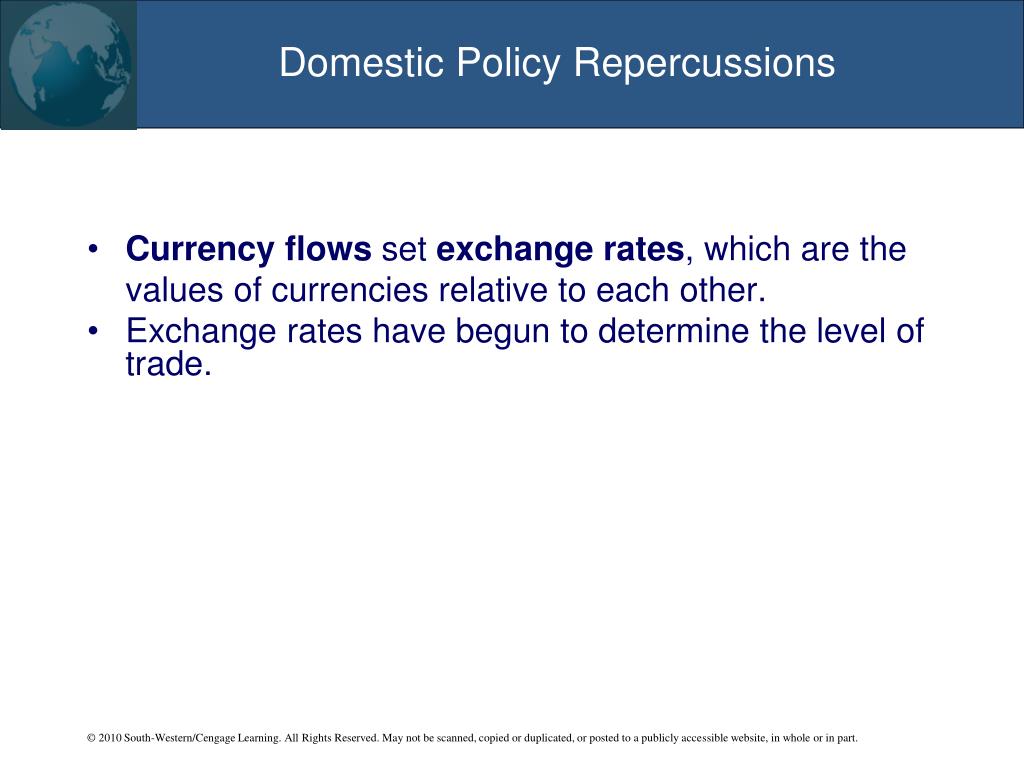 Domestic Policy Repercussions

• Currency flows set exchange rates, which are the values of currencies relative to each other.
• Exchange rates have begun to determine the level of trade.

© 2010 South-Western/Cengage Learning. All Rights Reserved. May not be scanned, copied or duplicated, or posted to a publicly accessible website, in whole or in part.